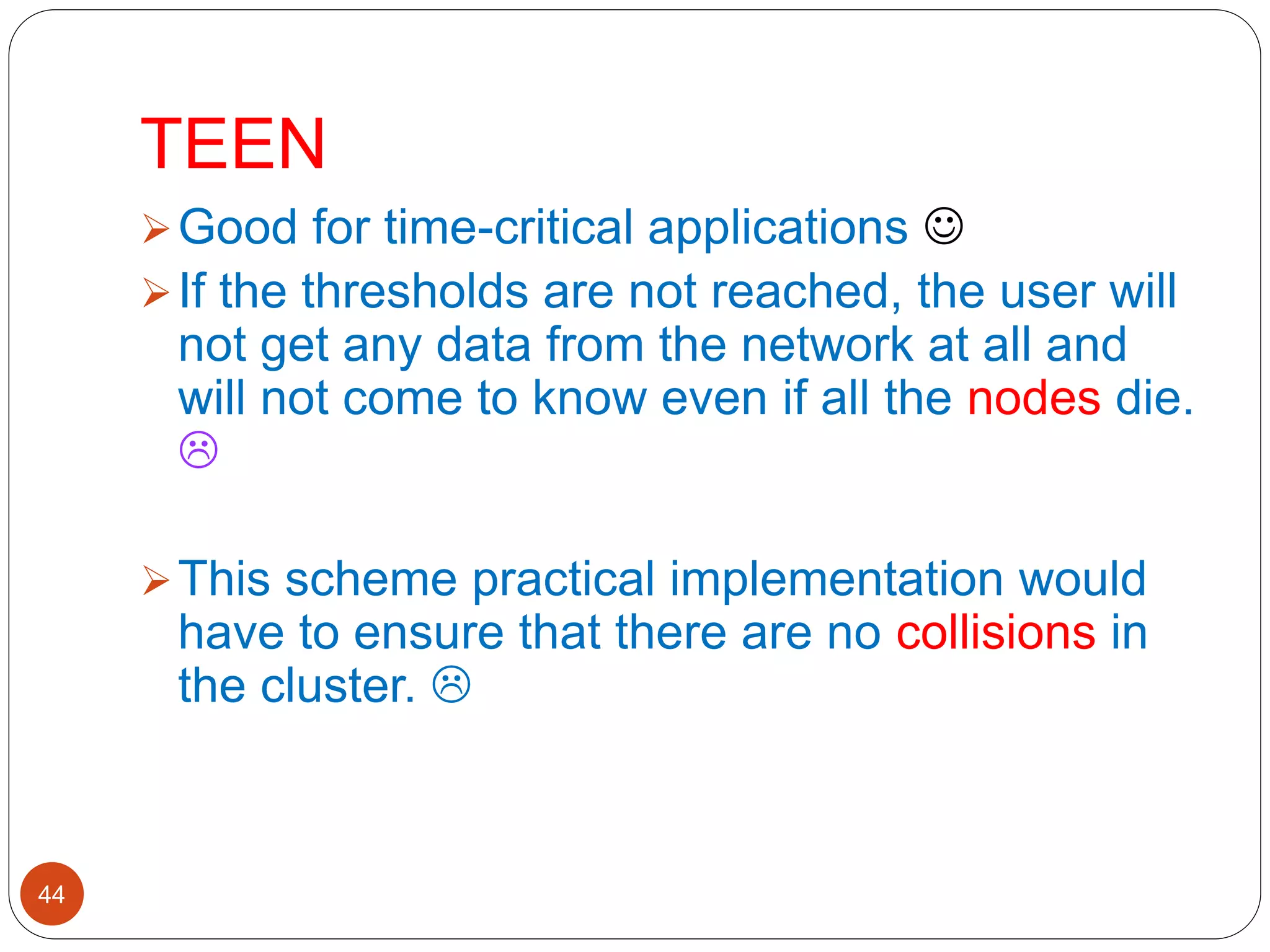 TEEN

➢ Good for time-critical applications ☺

➢ If the thresholds are not reached, the user will not get any data from the network at all and will not come to know even if all the nodes die. ☹

➢ This scheme practical implementation would have to ensure that there are no collisions in the cluster. ☹

44